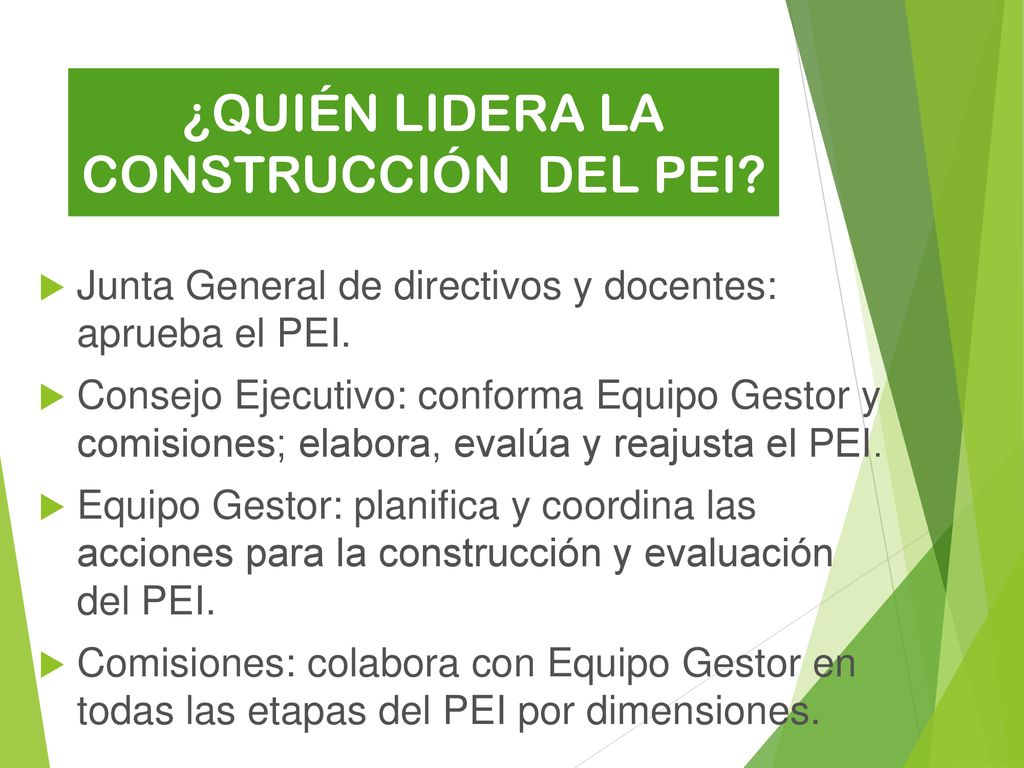 ¿QUIÉN LIDERA LA CONSTRUCCIÓN DEL PEI?

Junta General de directivos y docentes: aprueba el PEI.

Consejo Ejecutivo: conforma Equipo Gestor y comisiones; elabora, evalúa y reajusta el PEI.

Equipo Gestor: planifica y coordina las acciones para la construcción y evaluación del PEI.

Comisiones: colabora con Equipo Gestor en todas las etapas del PEI por dimensiones.